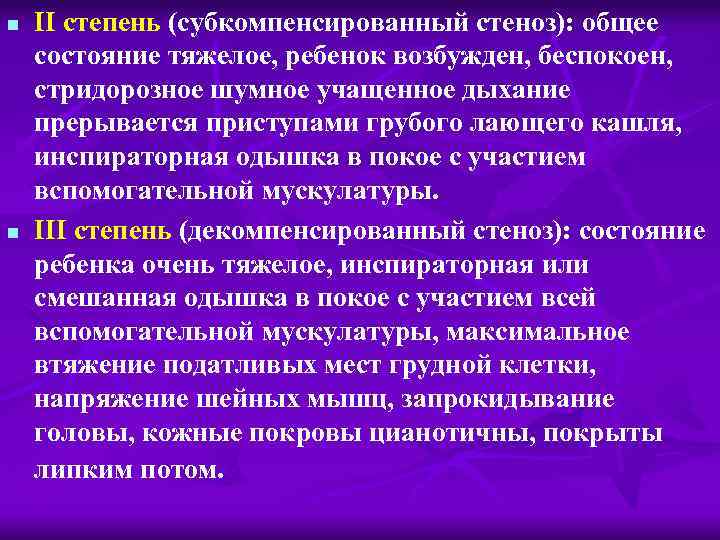 II степень (субкомпенсированный стеноз): общее состояние тяжелое, ребенок возбужден, беспокоен, стридорозное шумное учащенное дыхание прерывается приступами грубого лающего кашля, инспираторная одышка в покое с участием вспомогательной мускулатуры.

III степень (декомпенсированный стеноз): состояние ребенка очень тяжелое, инспираторная или смешанная одышка в покое с участием всей вспомогательной мускулатуры, максимальное втяжение податливых мест грудной клетки, напряжение шейных мышц, запрокидывание головы, кожные покровы цианотичны, покрыты липким потом.